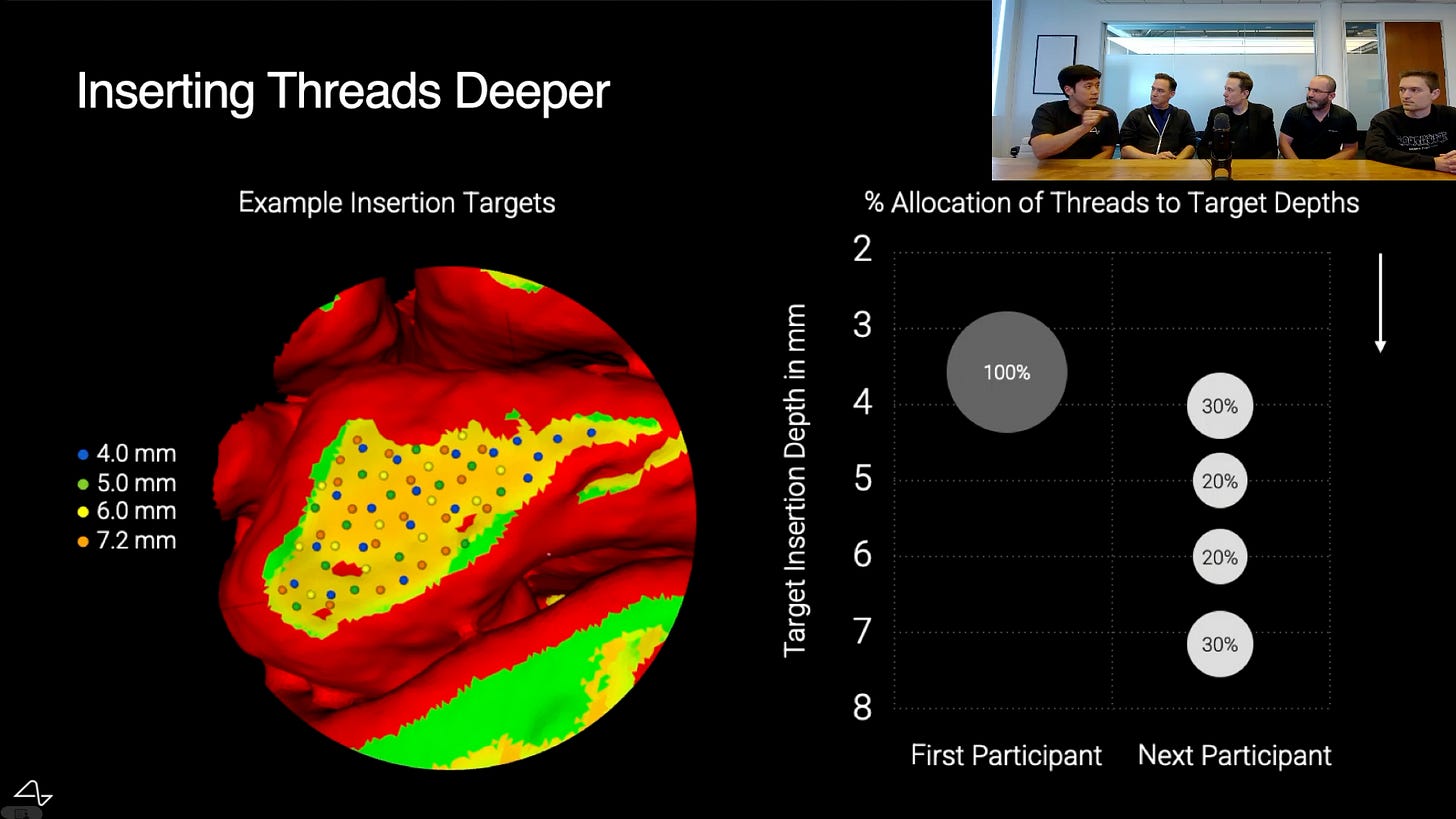 Inserting Threads Deeper

Example Insertion Targets

4.0 mm
5.0 mm
6.0 mm
7.2 mm

% Allocation of Threads to Target Depths

Target Insertion Depth in mm

2
3
4
5
6
7
8

100%
30%
20%
20%
30%

First Participant
Next Participant